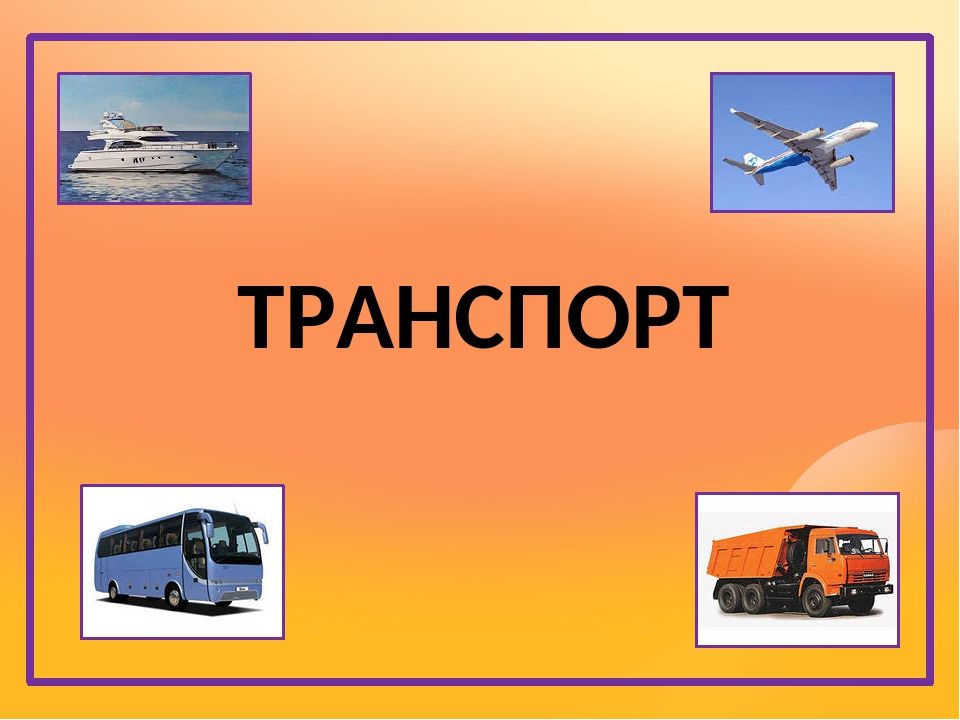 ТРАНСПОРТ